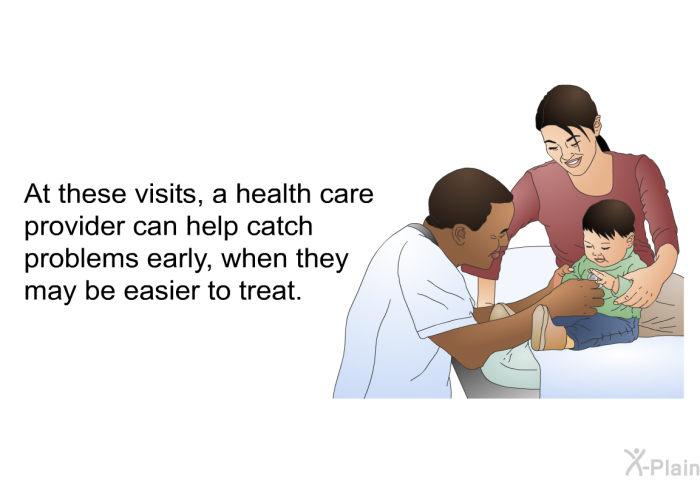 At these visits, a health care provider can help catch problems early, when they may be easier to treat.

X-Plain